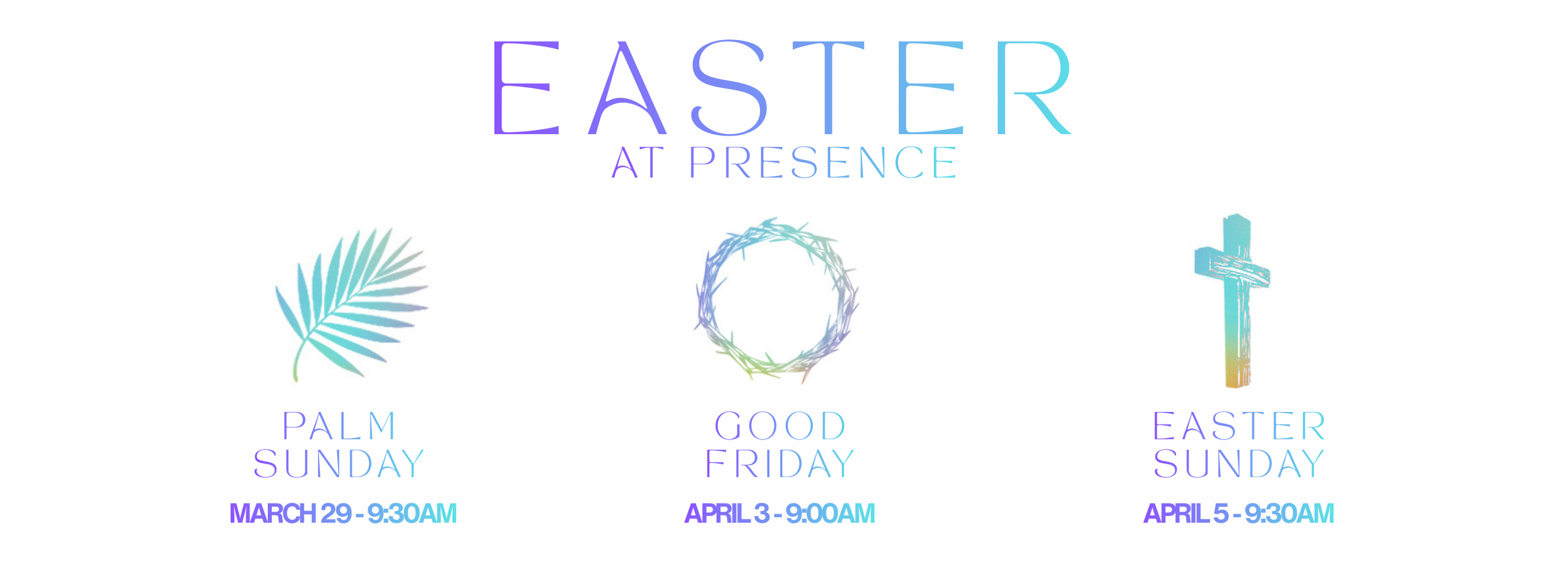 EASTER
AT PRESENCE

PALM SUNDAY
MARCH 29 - 9:30AM

GOOD FRIDAY
APRIL 3 - 9:00AM

EASTER SUNDAY
APRIL 5 - 9:30AM